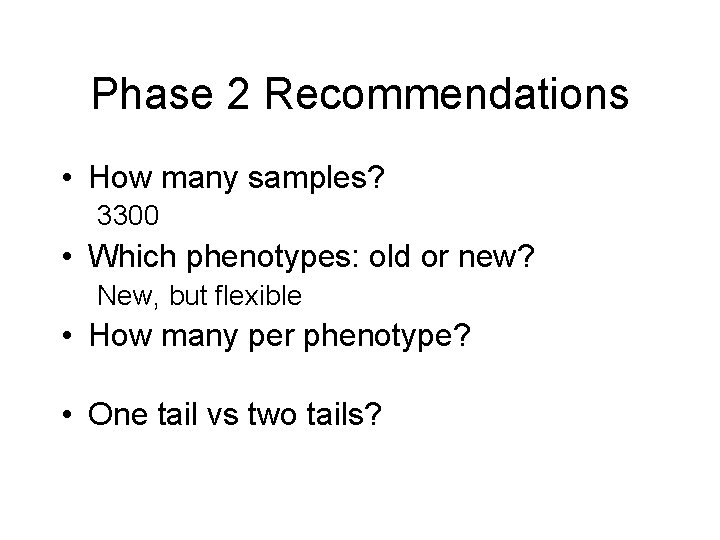 Phase 2 Recommendations

• How many samples?
3300
• Which phenotypes: old or new?
New, but flexible
• How many per phenotype?

• One tail vs two tails?